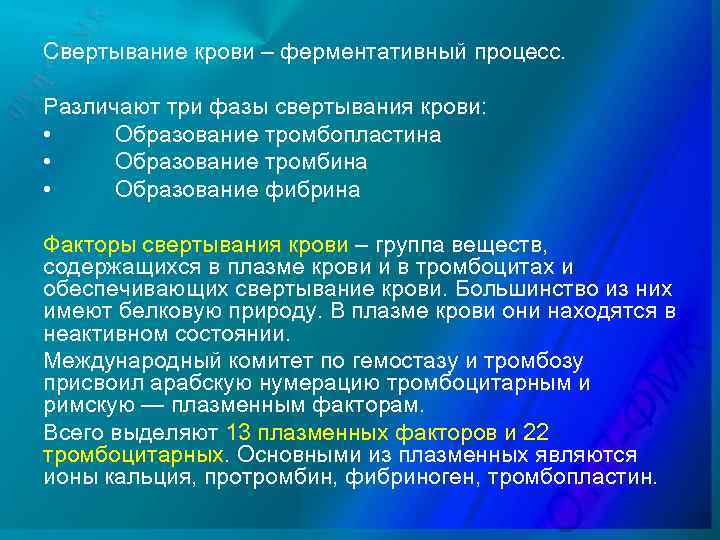 Свертывание крови – ферментативный процесс.

Различают три фазы свертывания крови:
• Образование тромбопластина
• Образование тромбина
• Образование фибрина

Факторы свертывания крови – группа веществ, содержащихся в плазме крови и в тромбоцитах и обеспечивающих свертывание крови. Большинство из них имеют белковую природу. В плазме крови они находятся в неактивном состоянии.

Международный комитет по гемостазу и тромбозу присвоил арабскую нумерацию тромбоцитарным и римскую — плазменным факторам.

Всего выделяют 13 плазменных факторов и 22 тромбоцитарных. Основными из плазменных являются ионы кальция, протромбин, фибриноген, тромбопластин.